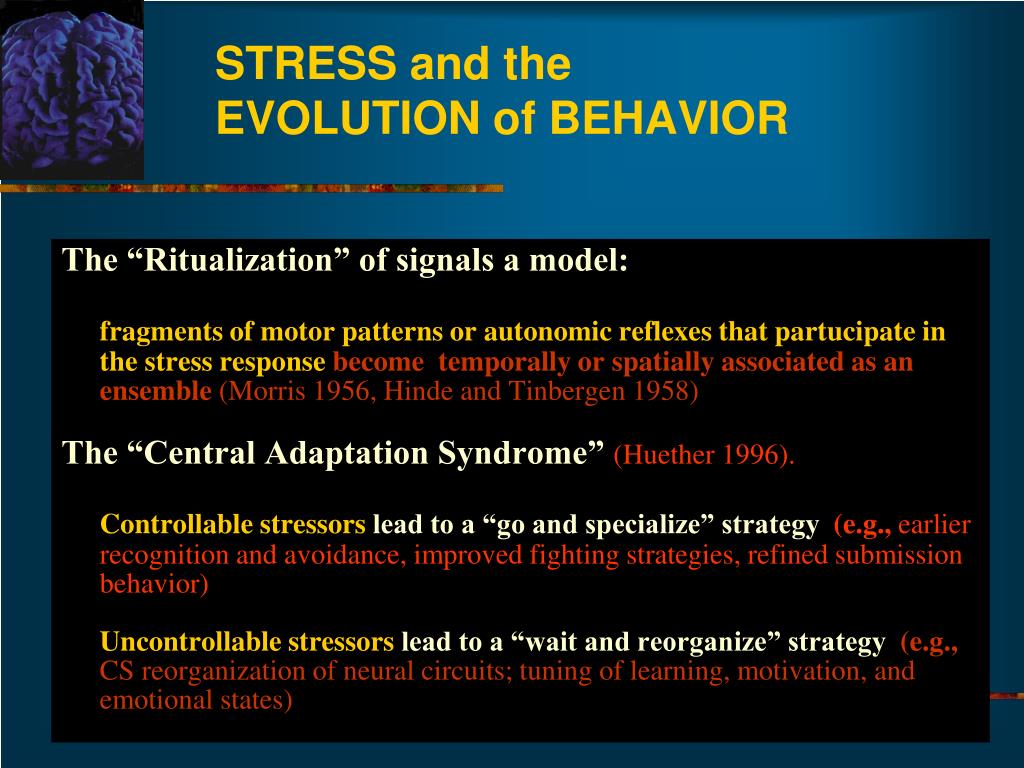 STRESS and the
EVOLUTION of BEHAVIOR

The “Ritualization” of signals a model:

fragments of motor patterns or autonomic reflexes that partucipate in the stress response become temporally or spatially associated as an ensemble (Morris 1956, Hinde and Tinbergen 1958)

The “Central Adaptation Syndrome” (Huether 1996).

Controllable stressors lead to a “go and specialize” strategy (e.g., earlier recognition and avoidance, improved fighting strategies, refined submission behavior)

Uncontrollable stressors lead to a “wait and reorganize” strategy (e.g., CS reorganization of neural circuits; tuning of learning, motivation, and emotional states)